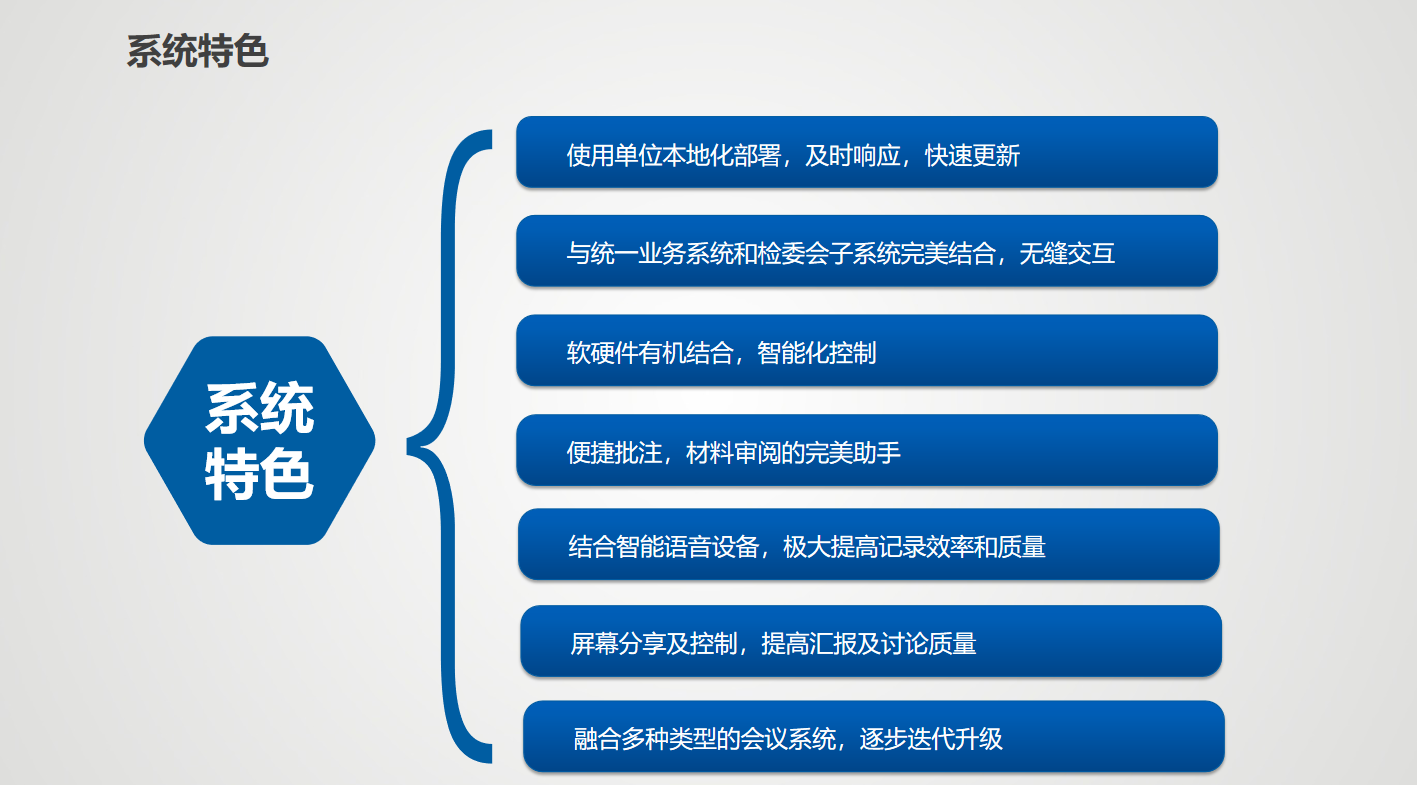 系统特色

系统特色

使用单位本地化部署，及时响应，快速更新

与统一业务系统和检委会子系统完美结合，无缝交互

软硬件有机结合，智能化控制

便捷批注，材料审阅的完美助手

结合智能语音设备，极大提高记录效率和质量

屏幕分享及控制，提高汇报及讨论质量

融合多种类型的会议系统，逐步迭代升级